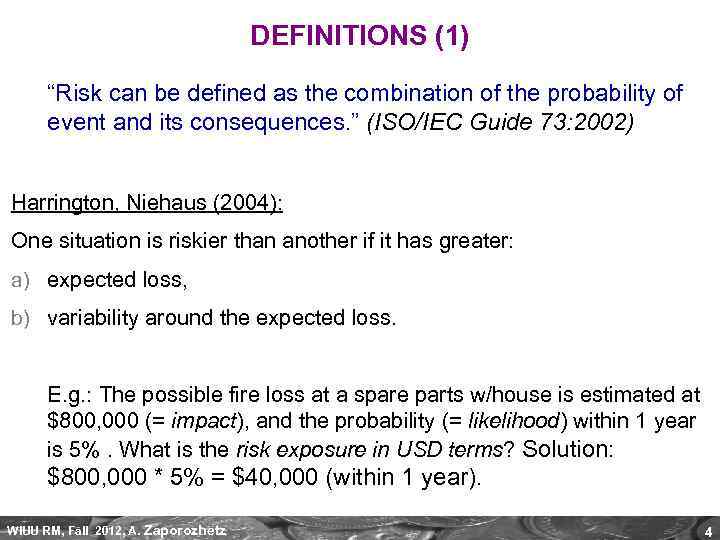 DEFINITIONS (1)

"Risk can be defined as the combination of the probability of event and its consequences." (ISO/IEC Guide 73:2002)

Harrington, Niehaus (2004):

One situation is riskier than another if it has greater:

a) expected loss,

b) variability around the expected loss.

E.g.: The possible fire loss at a spare parts w/house is estimated at \$800,000 (= impact), and the probability (= likelihood) within 1 year is 5% . What is the risk exposure in USD terms? Solution: \$800,000 * 5% = \$40,000 (within 1 year).

WIUU RM, Fall 2012, A. Zaporozhetz

4